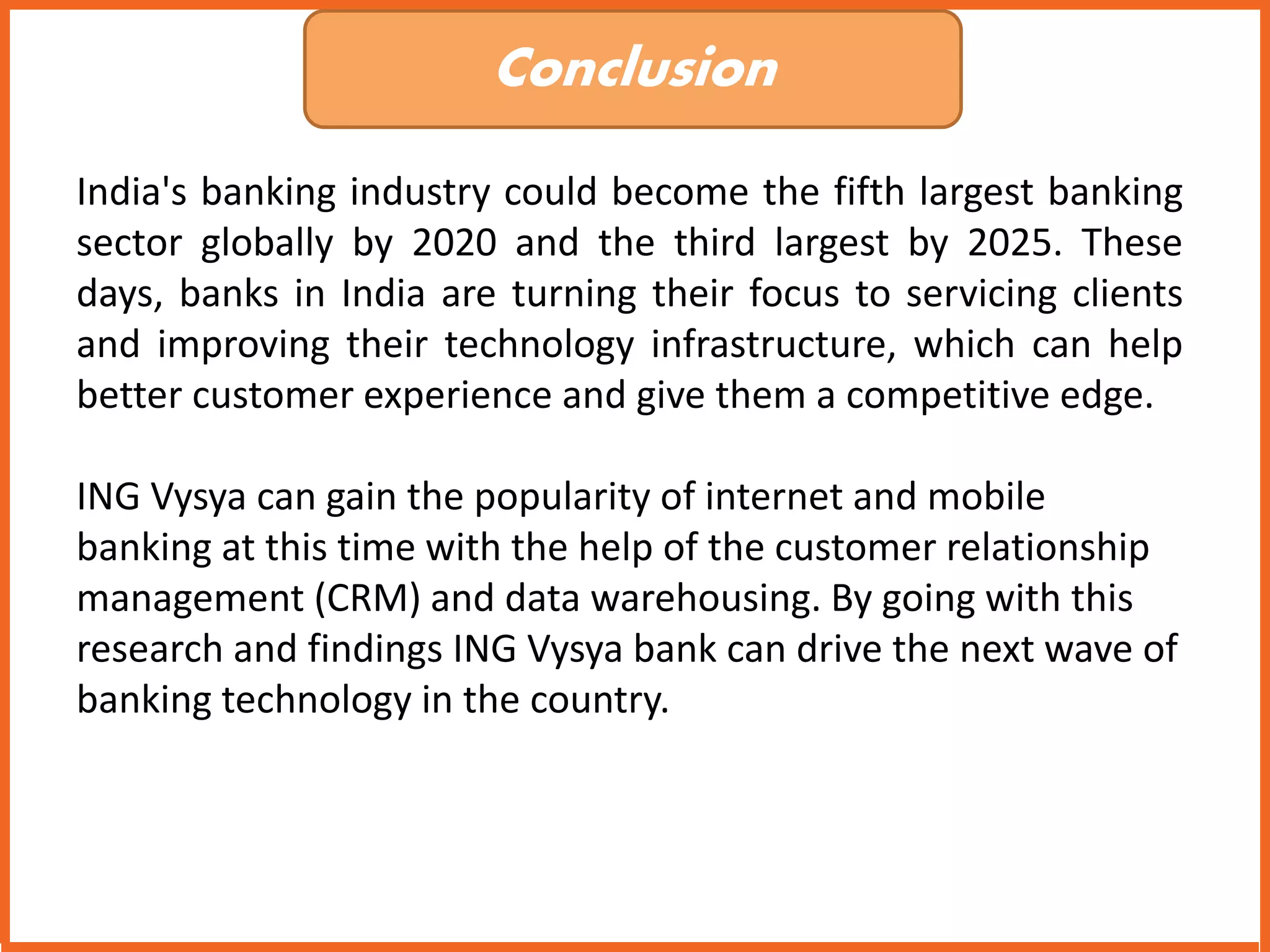 Conclusion

India's banking industry could become the fifth largest banking sector globally by 2020 and the third largest by 2025. These days, banks in India are turning their focus to servicing clients and improving their technology infrastructure, which can help better customer experience and give them a competitive edge.

ING Vysya can gain the popularity of internet and mobile banking at this time with the help of the customer relationship management (CRM) and data warehousing. By going with this research and findings ING Vysya bank can drive the next wave of banking technology in the country.